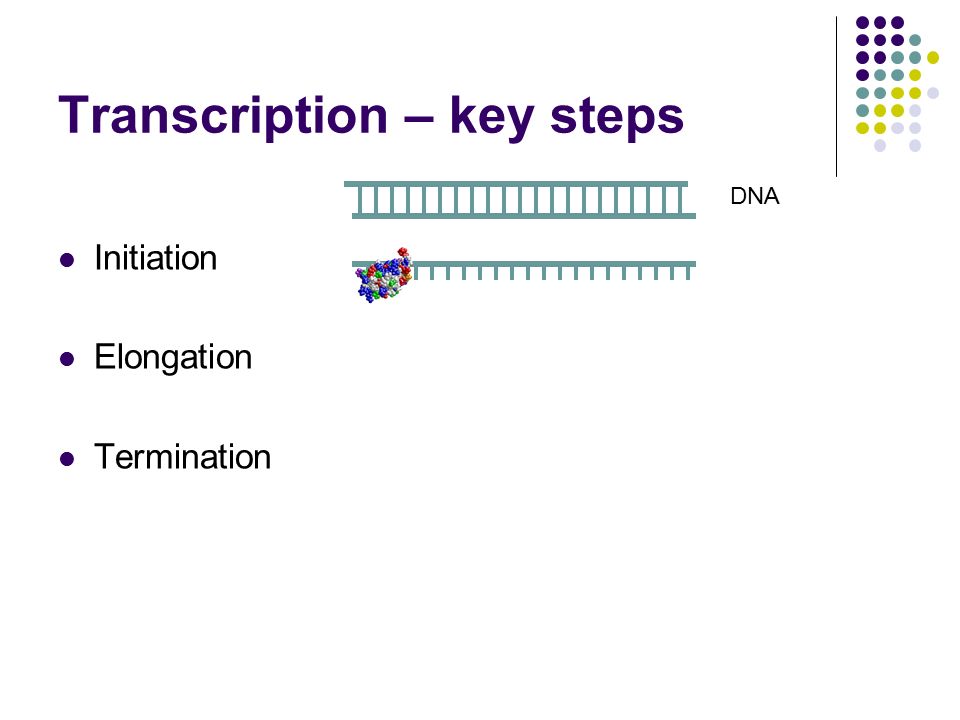 Transcription – key steps

DNA

- Initiation
- Elongation
- Termination